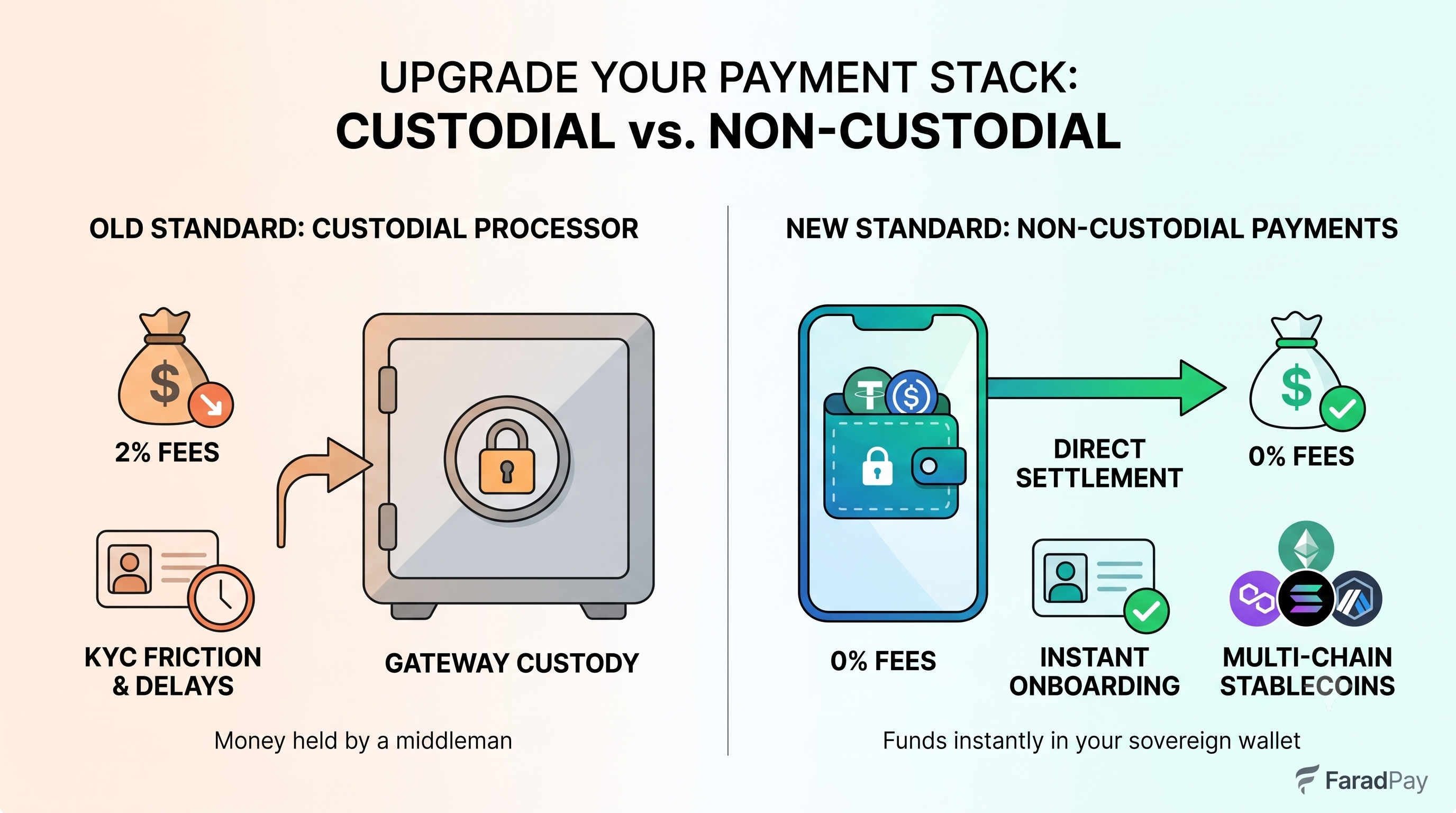 UPGRADE YOUR PAYMENT STACK:
CUSTODIAL vs. NON-CUSTODIAL

OLD STANDARD: CUSTODIAL PROCESSOR

2% FEES

KYC FRICTION & DELAYS

GATEWAY CUSTODY

Money held by a middleman

NEW STANDARD: NON-CUSTODIAL PAYMENTS

DIRECT SETTLEMENT

0% FEES

0% FEES

INSTANT ONBOARDING

MULTI-CHAIN STABLECOINS

Funds instantly in your sovereign wallet

FaradPay